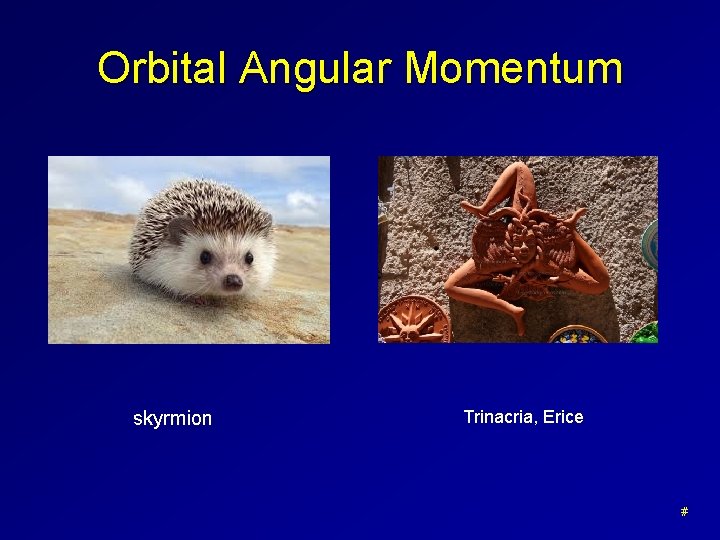 Orbital Angular Momentum

skyrmion

Trinacria, Erice

#